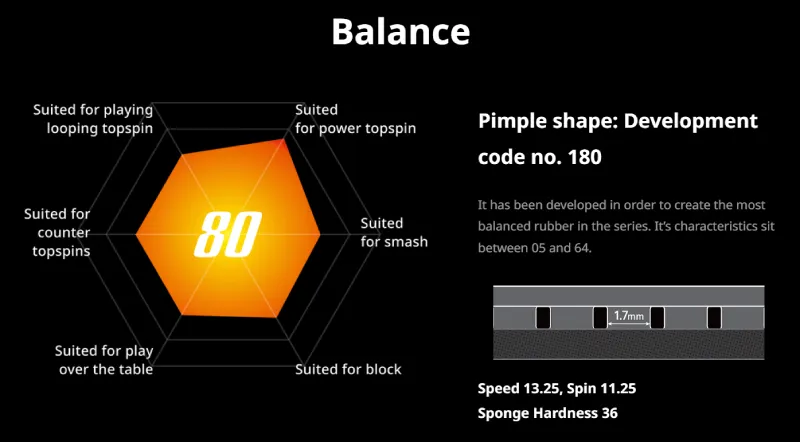 Balance

Suited for playing looping topspin

Suited for power topspin

Suited for counter topspins

80

Suited for smash

Suited for play over the table

Suited for block

Pimple shape: Development code no. 180

It has been developed in order to create the most balanced rubber in the series. It's characteristics sit between 05 and 64.

1.7mm

Speed 13.25, Spin 11.25

Sponge Hardness 36